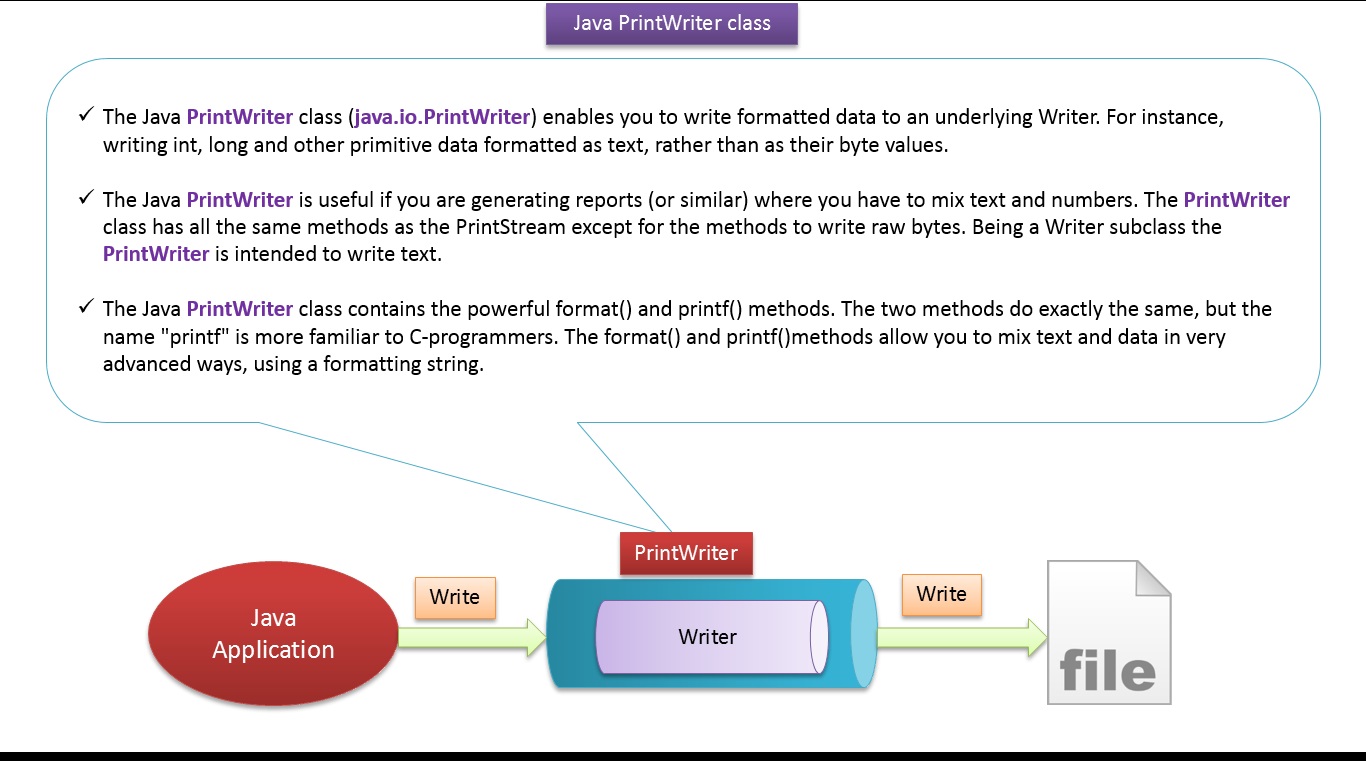 Java PrintWriter class

✓ The Java PrintWriter class (java.io.PrintWriter) enables you to write formatted data to an underlying Writer. For instance, writing int, long and other primitive data formatted as text, rather than as their byte values.

✓ The Java PrintWriter is useful if you are generating reports (or similar) where you have to mix text and numbers. The PrintWriter class has all the same methods as the PrintStream except for the methods to write raw bytes. Being a Writer subclass the PrintWriter is intended to write text.

✓ The Java PrintWriter class contains the powerful format() and printf() methods. The two methods do exactly the same, but the name "printf" is more familiar to C-programmers. The format() and printf()methods allow you to mix text and data in very advanced ways, using a formatting string.

PrintWriter

Java Application

Write

Writer

Write

file